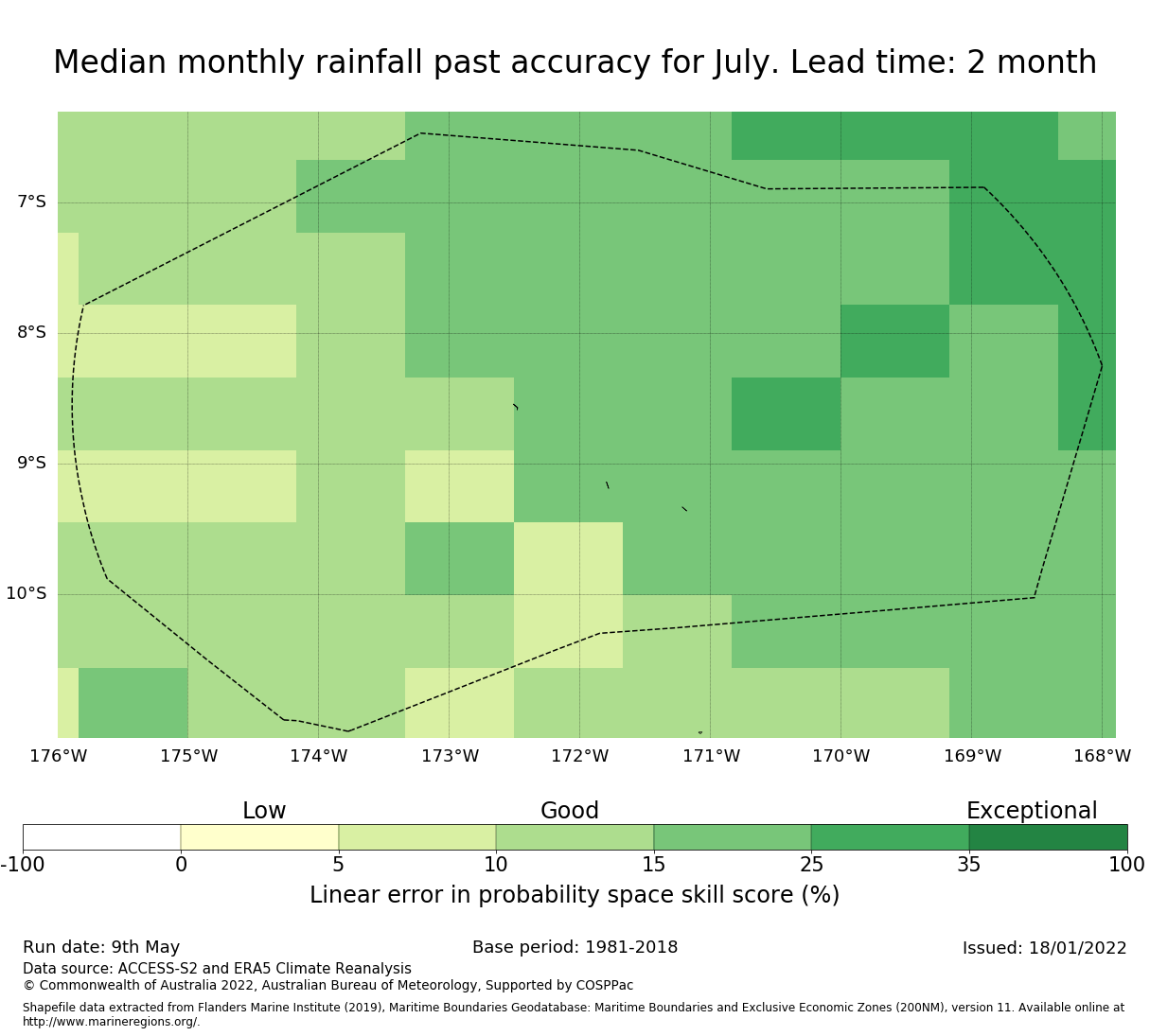 Median monthly rainfall past accuracy for July. Lead time: 2 month

7°S
8°S
9°S
10°S

176°W 175°W 174°W 173°W 172°W 171°W 170°W 169°W 168°W

Low Good Exceptional

-100 0 5 10 15 25 35 100

Linear error in probability space skill score (%)

Run date: 9th May
Base period: 1981-2018
Issued: 18/01/2022
Data source: ACCESS-S2 and ERA5 Climate Reanalysis
© Commonwealth of Australia 2022, Australian Bureau of Meteorology, Supported by COSPPac

Shapefile data extracted from Flanders Marine Institute (2019), Maritime Boundaries Geodatabase: Maritime Boundaries and Exclusive Economic Zones (200NM), version 11. Available online at http://www.marineregions.org/.